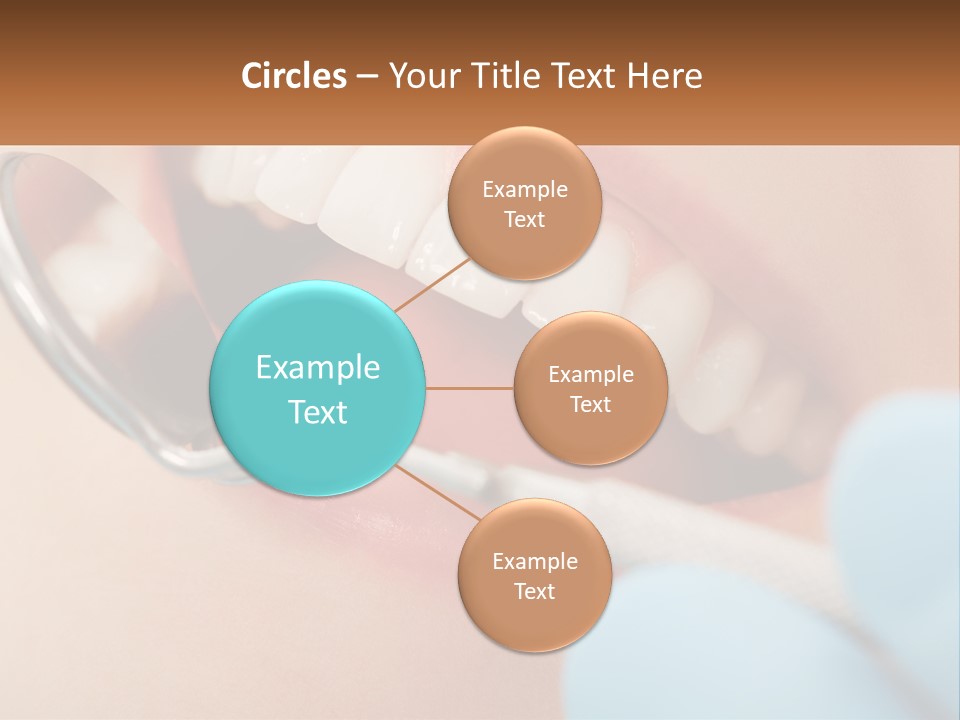 Circles – Your Title Text Here

Example Text

Example Text

Example Text

Example Text